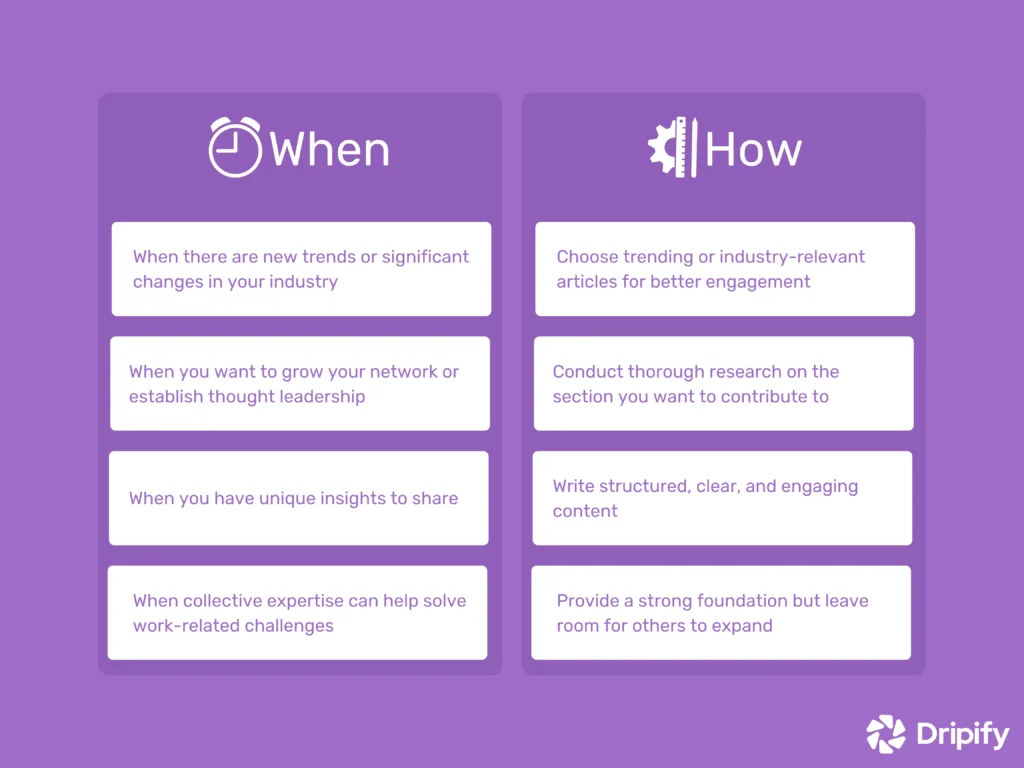 When

When there are new trends or significant changes in your industry

When you want to grow your network or establish thought leadership

When you have unique insights to share

When collective expertise can help solve work-related challenges

How

Choose trending or industry-relevant articles for better engagement

Conduct thorough research on the section you want to contribute to

Write structured, clear, and engaging content

Provide a strong foundation but leave room for others to expand

Dripify